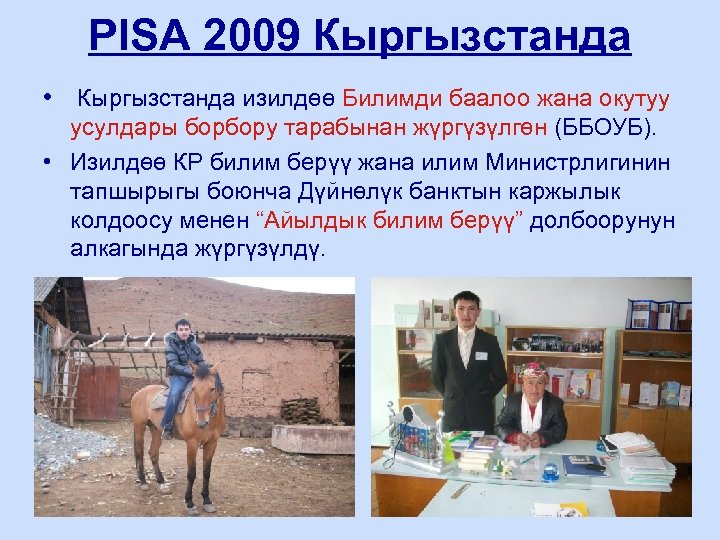 PISA 2009 Кыргызстанда

• Кыргызстанда изилдөө Билимди баалоо жана окутуу усулдары борбору тарабынан жүргүзүлгөн (ББОУБ).

• Изилдөө КР билим берүү жана илим Министрлигинин тапшырыгы боюнча Дүйнөлүк банктын каржылык колдоосу менен “Айылдык билим берүү” долбоорунун алкагында жүргүзүлдү.